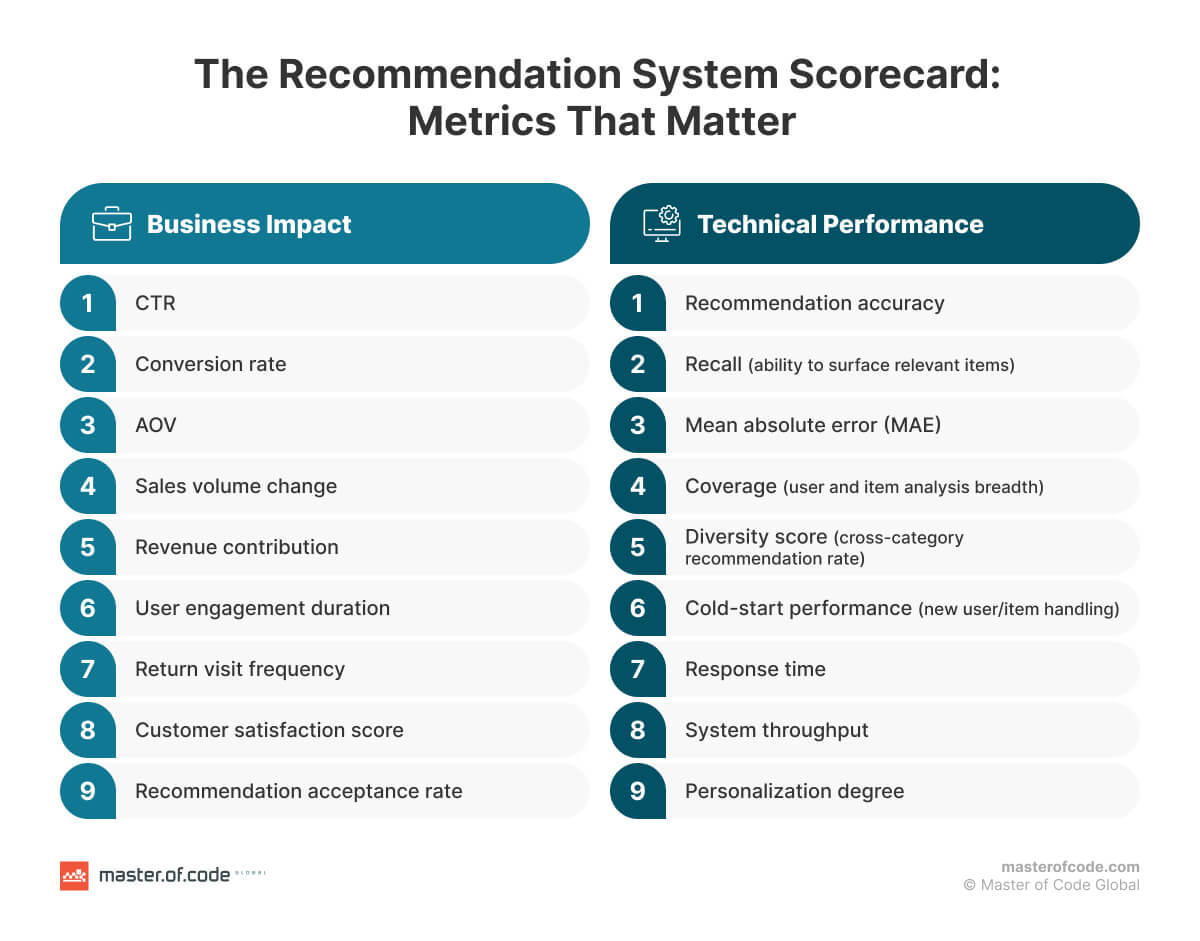 The Recommendation System Scorecard: Metrics That Matter

Business Impact

1 CTR
2 Conversion rate
3 AOV
4 Sales volume change
5 Revenue contribution
6 User engagement duration
7 Return visit frequency
8 Customer satisfaction score
9 Recommendation acceptance rate

Technical Performance

1 Recommendation accuracy
2 Recall (ability to surface relevant items)
3 Mean absolute error (MAE)
4 Coverage (user and item analysis breadth)
5 Diversity score (cross-category recommendation rate)
6 Cold-start performance (new user/item handling)
7 Response time
8 System throughput
9 Personalization degree

master.of.code GLOBAL

masterofcode.com
© Master of Code Global